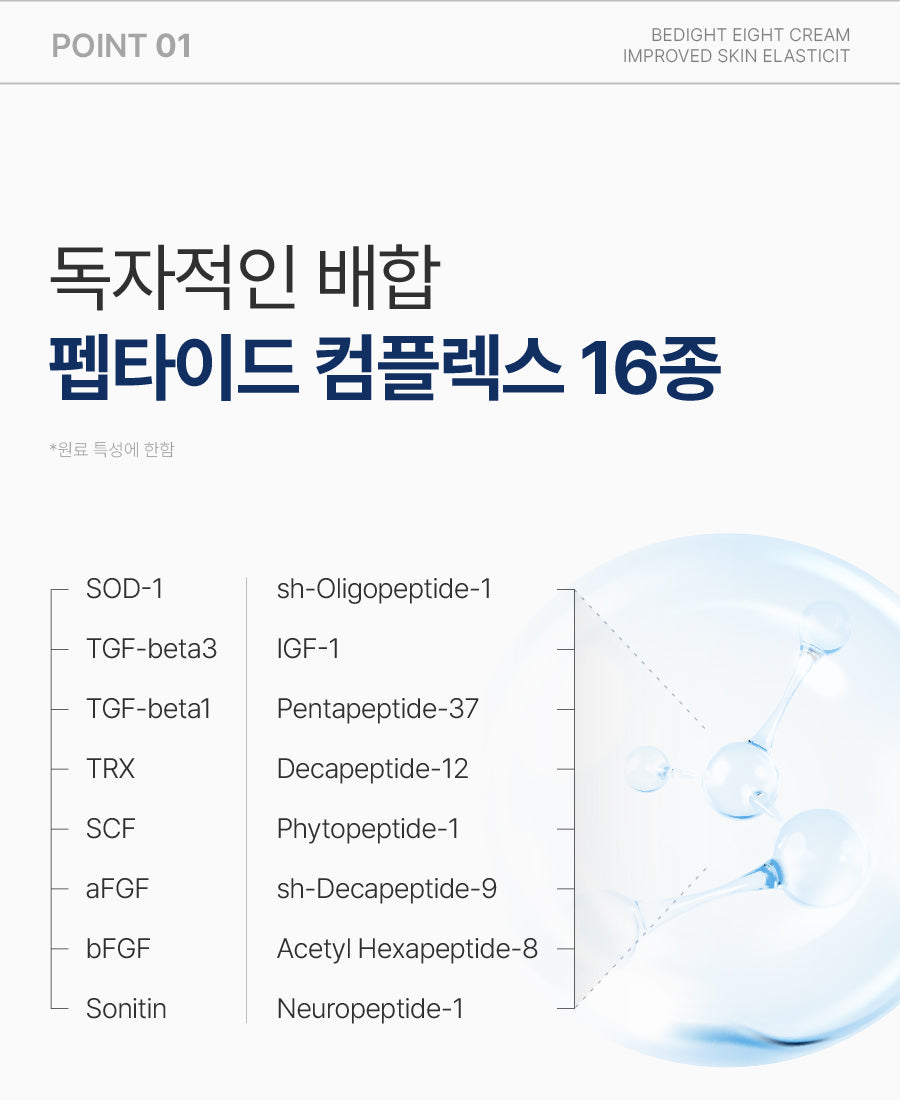 POINT 01

BEDIGHT EIGHT CREAM
IMPROVED SKIN ELASTICIT

독자적인 배합
펩타이드 컴플렉스 16종

*원료 특성에 한함

SOD-1
TGF-beta3
TGF-beta1
TRX
SCF
aFGF
bFGF
Sonitin

sh-Oligopeptide-1
IGF-1
Pentapeptide-37
Decapeptide-12
Phytopeptide-1
sh-Decapeptide-9
Acetyl Hexapeptide-8
Neuropeptide-1